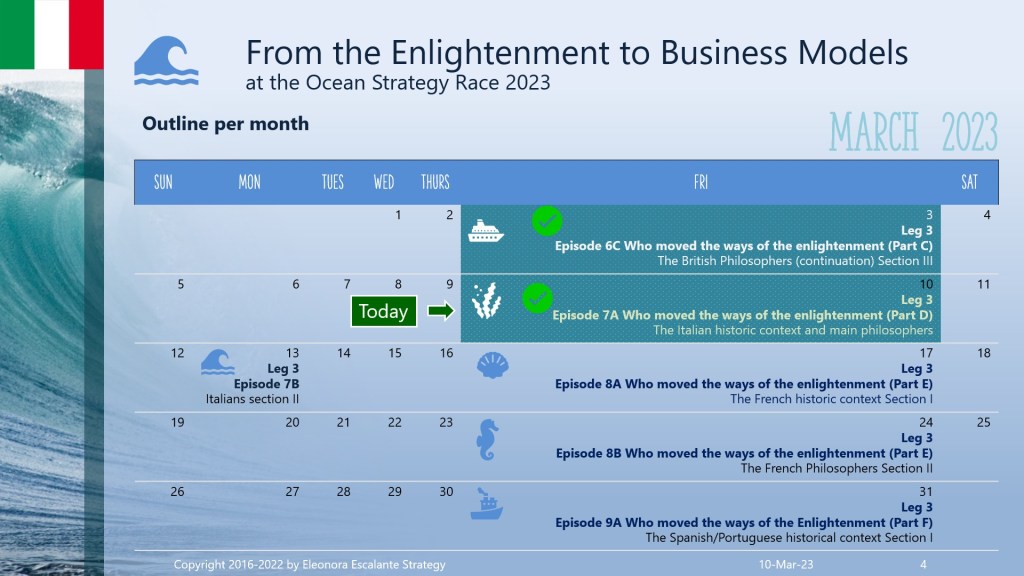 From the Enlightenment to Business Models
at the Ocean Strategy Race 2023

Outline per month

MARCH 2023

| SUN | MON | TUES | WED | THURS | FRI | SAT |
|---|---|---|---|---|---|---|
| | | | 1 | 2 | 3 Leg 3 Episode 6C Who moved the ways of the enlightenment (Part C) The British Philosophers (continuation) Section III | 4 |
| 5 | 6 | 7 | 8 Today | 9 | 10 Leg 3 Episode 7A Who moved the ways of the enlightenment (Part D) The Italian historic context and main philosophers | 11 |
| 12 | 13 Leg 3 Episode 7B Italians section II | 14 | 15 | 16 | 17 Leg 3 Episode 8A Who moved the ways of the enlightenment (Part E) The French historic context Section I | 18 |
| 19 | 20 | 21 | 22 | 23 | 24 Leg 3 Episode 8B Who moved the ways of the enlightenment (Part E) The French Philosophers Section II | 25 |
| 26 | 27 | 28 | 29 | 30 | 31 Leg 3 Episode 9A Who moved the ways of the Enlightenment (Part F) The Spanish/Portuguese historical context Section I | |

Copyright 2016-2022 by Eleonora Escalante Strategy 10-Mar-23 4